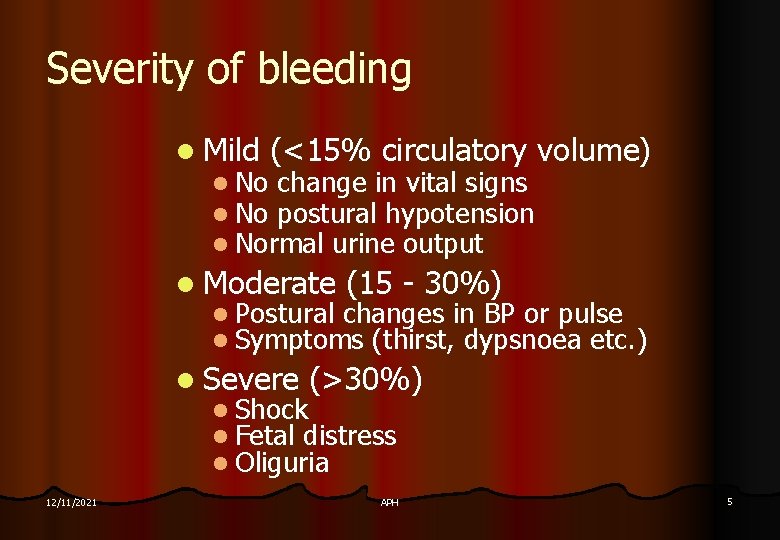 Severity of bleeding

- Mild (<15% circulatory volume)
  - No change in vital signs
  - No postural hypotension
  - Normal urine output
- Moderate (15 - 30%)
  - Postural changes in BP or pulse
  - Symptoms (thirst, dypsnoea etc.)
- Severe (>30%)
  - Shock
  - Fetal distress
  - Oliguria

12/11/2021 APH 5